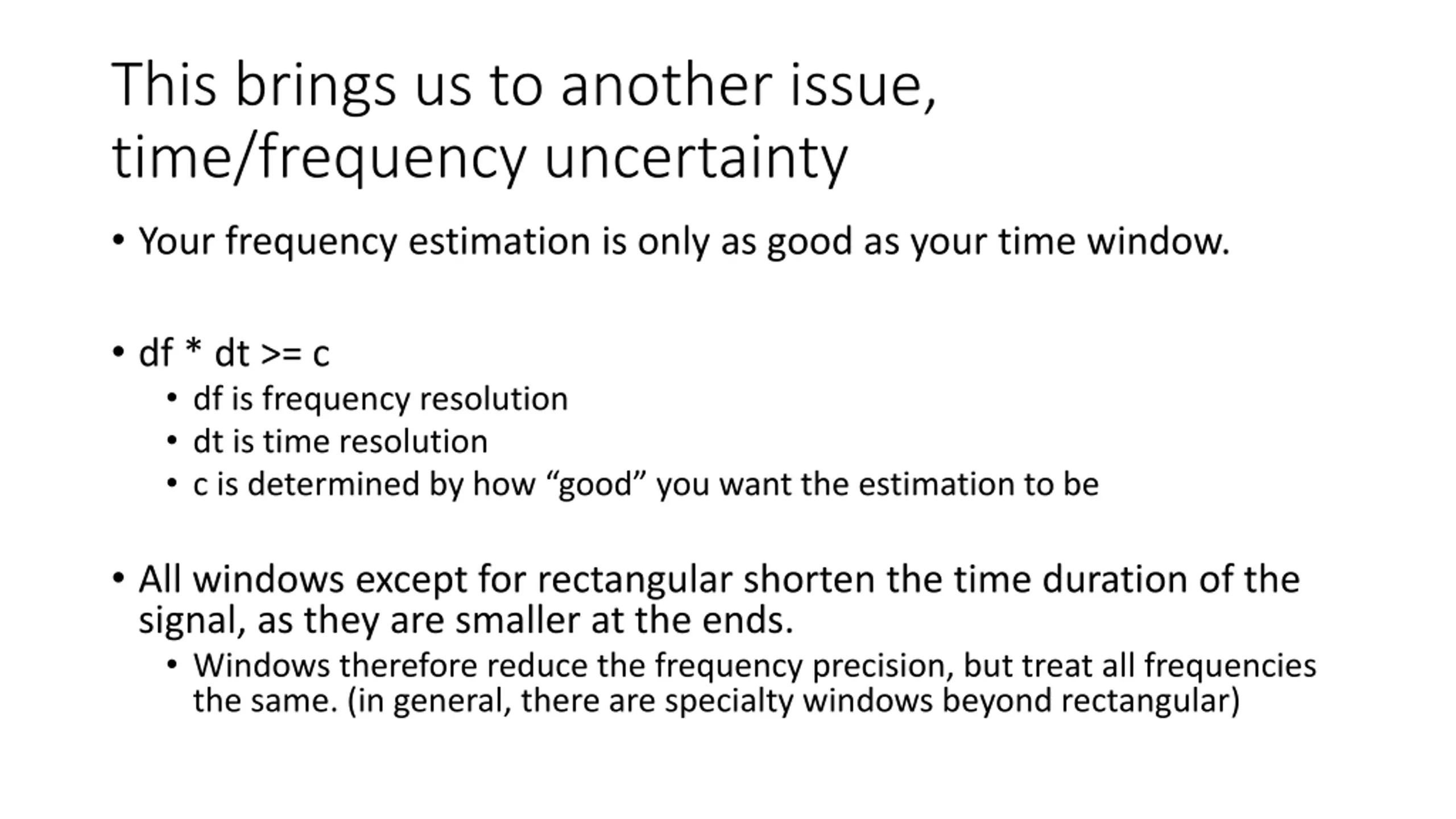 This brings us to another issue, time/frequency uncertainty

• Your frequency estimation is only as good as your time window.

• df * dt >= c
  • df is frequency resolution
  • dt is time resolution
  • c is determined by how “good” you want the estimation to be

• All windows except for rectangular shorten the time duration of the signal, as they are smaller at the ends.
  • Windows therefore reduce the frequency precision, but treat all frequencies the same. (in general, there are specialty windows beyond rectangular)